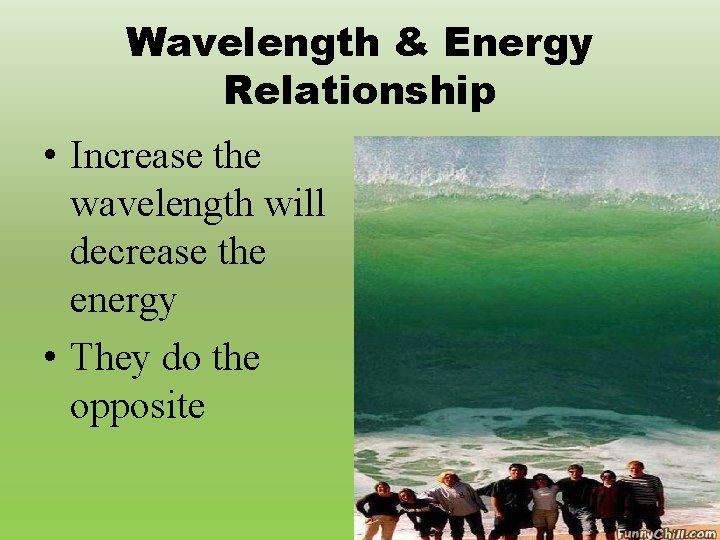 Wavelength & Energy Relationship

• Increase the wavelength will decrease the energy

• They do the opposite

FunnyChill.com